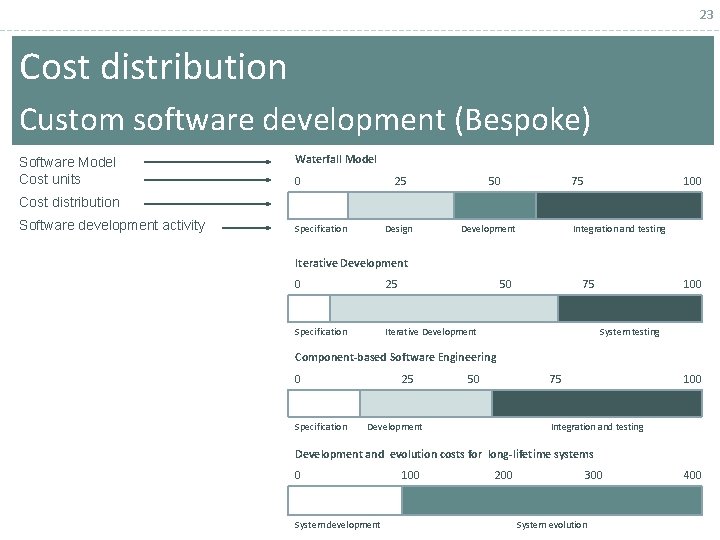 23

Cost distribution

Custom software development (Bespoke)

Software Model
Cost units
Cost distribution
Software development activity

Waterfall Model
0 25 50 75 100
Specification Design Development Integration and testing

Iterative Development
0 25 50 75 100
Specification Iterative Development System testing

Component-based Software Engineering
0 25 50 75 100
Specification Development Integration and testing

Development and evolution costs for long-lifetime systems
0 100 200 300 400
System development System evolution